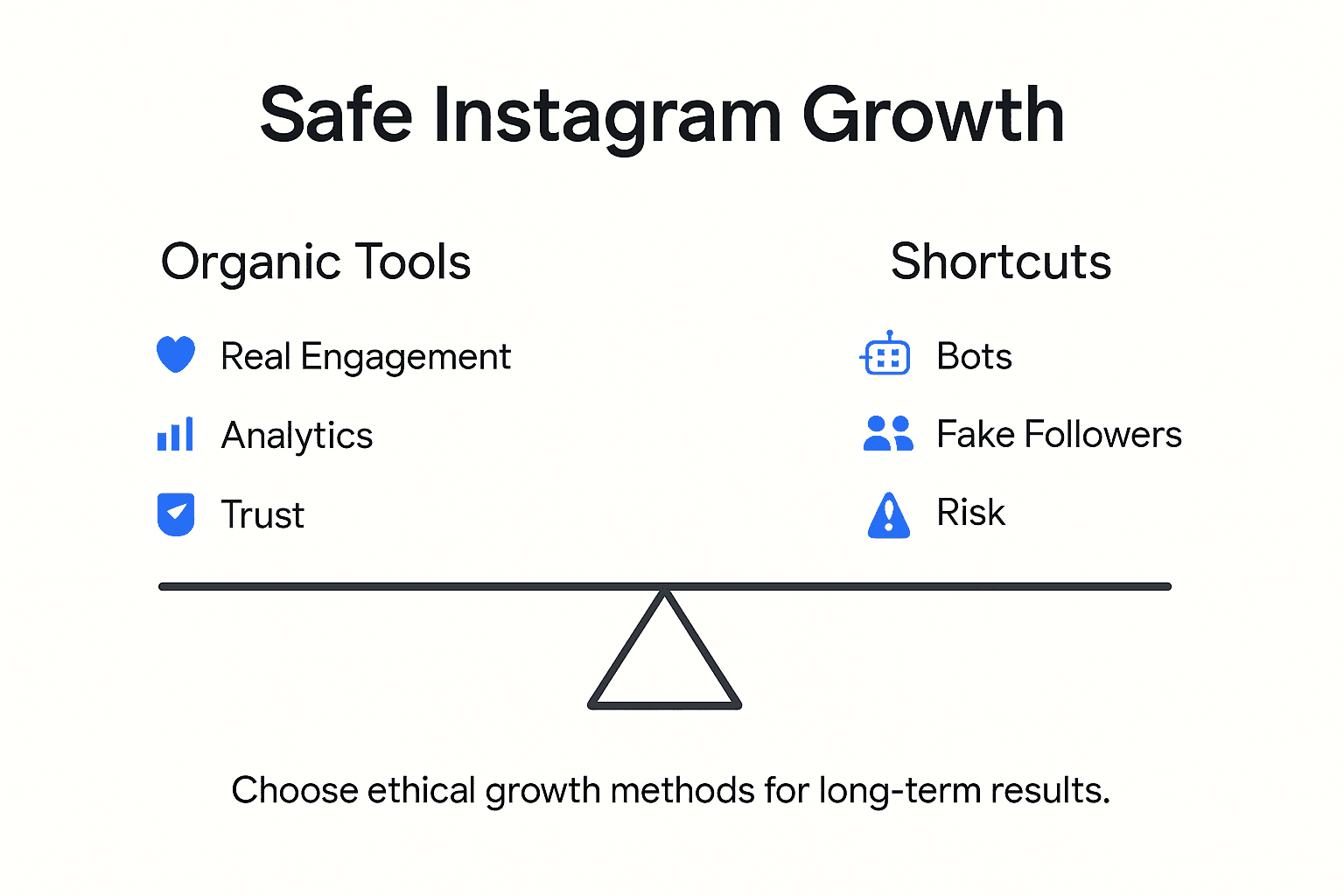 Safe Instagram Growth

Organic Tools

Real Engagement

Analytics

Trust

Shortcuts

Bots

Fake Followers

Risk

Choose ethical growth methods for long-term results.